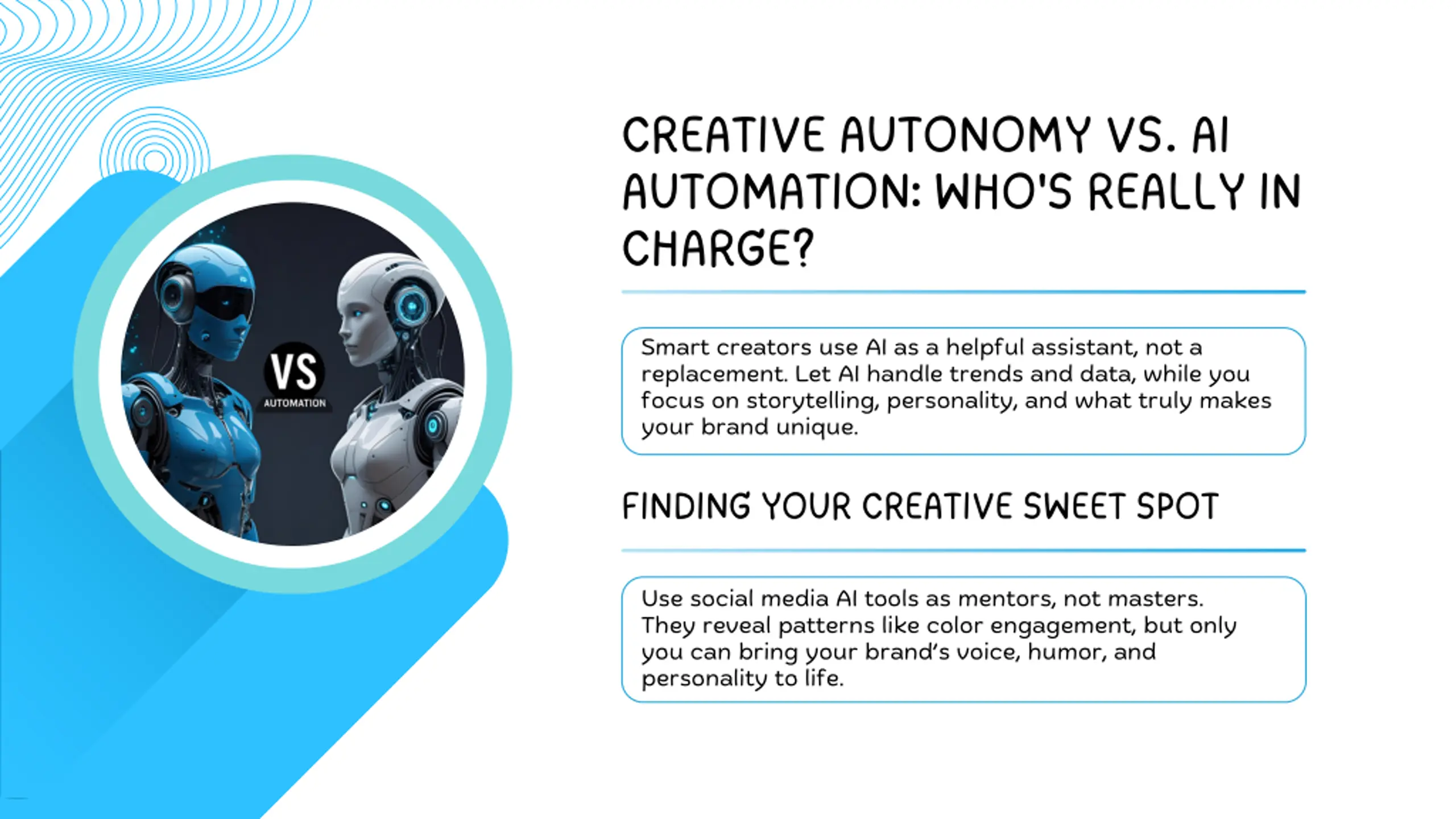 VS
AUTOMATION

CREATIVE AUTONOMY VS. AI AUTOMATION: WHO'S REALLY IN CHARGE?

Smart creators use AI as a helpful assistant, not a replacement. Let AI handle trends and data, while you focus on storytelling, personality, and what truly makes your brand unique.

FINDING YOUR CREATIVE SWEET SPOT

Use social media AI tools as mentors, not masters. They reveal patterns like color engagement, but only you can bring your brand's voice, humor, and personality to life.